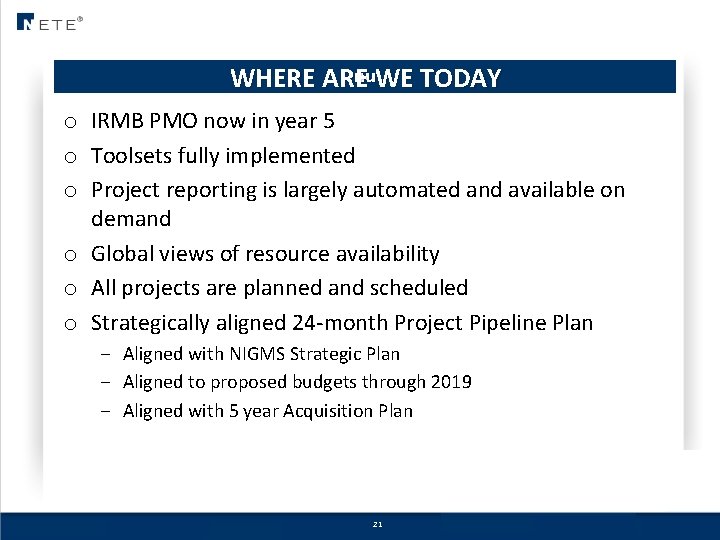 NETE®

WHERE ARE WE TODAY

o IRMB PMO now in year 5

o Toolsets fully implemented

o Project reporting is largely automated and available on demand

o Global views of resource availability

o All projects are planned and scheduled

o Strategically aligned 24-month Project Pipeline Plan

– Aligned with NIGMS Strategic Plan

– Aligned to proposed budgets through 2019

– Aligned with 5 year Acquisition Plan

21